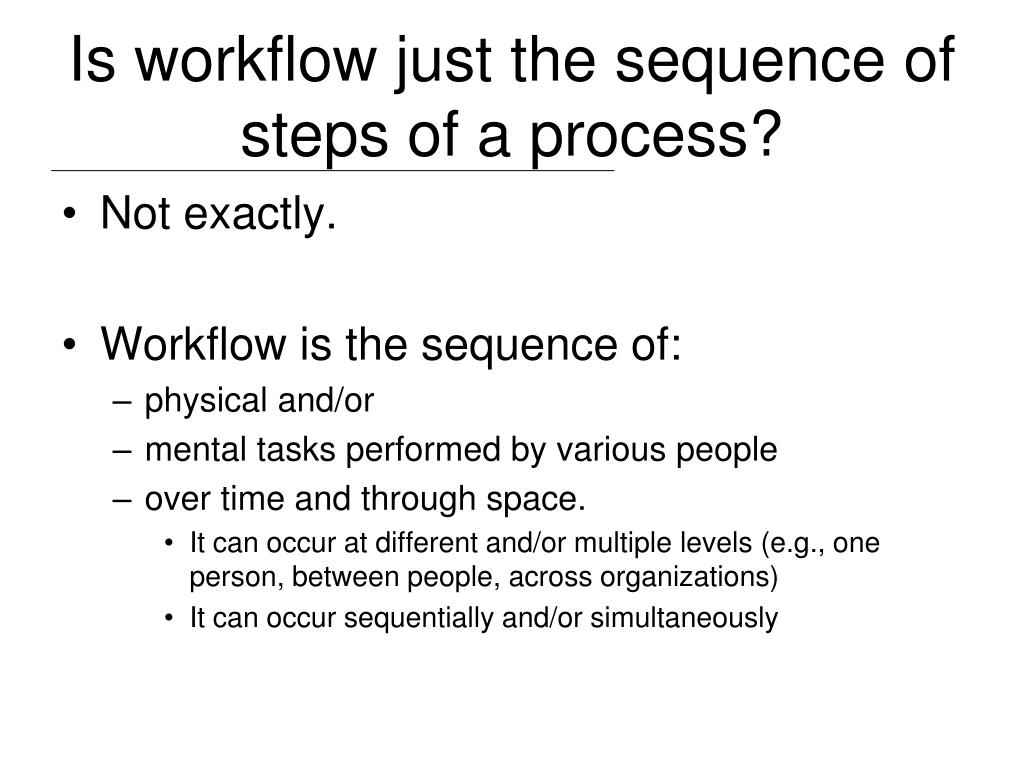 Is workflow just the sequence of steps of a process?

• Not exactly.

• Workflow is the sequence of:
– physical and/or
– mental tasks performed by various people
– over time and through space.
• It can occur at different and/or multiple levels (e.g., one person, between people, across organizations)
• It can occur sequentially and/or simultaneously